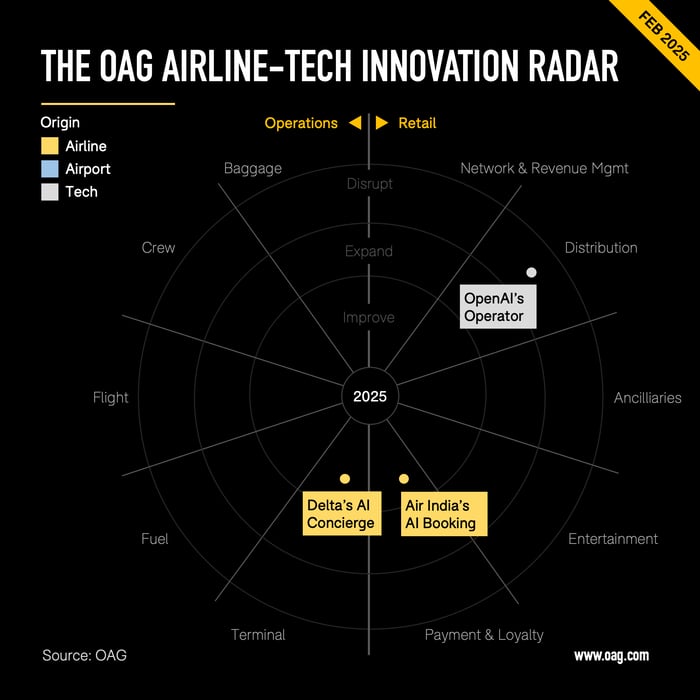 FEB 2025

THE OAG AIRLINE-TECH INNOVATION RADAR

Origin
Airline
Airport
Tech

Operations ◀ ▶ Retail

Baggage
Network & Revenue Mgmt
Disrupt
Expand
Improve
Crew
Distribution
OpenAI's Operator
Flight
2025
Ancilliaries
Delta's AI Concierge
Air India's AI Booking
Fuel
Entertainment
Terminal
Payment & Loyalty

Source: OAG
www.oag.com